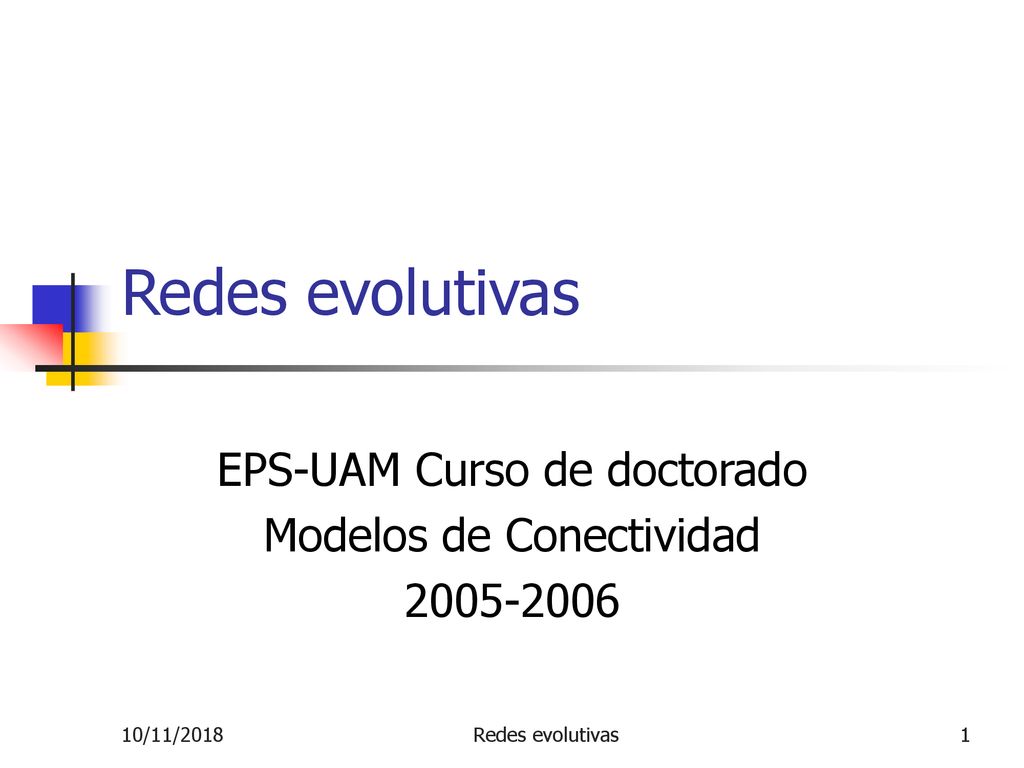 Redes evolutivas

EPS-UAM Curso de doctorado
Modelos de Conectividad
2005-2006

10/11/2018 Redes evolutivas 1